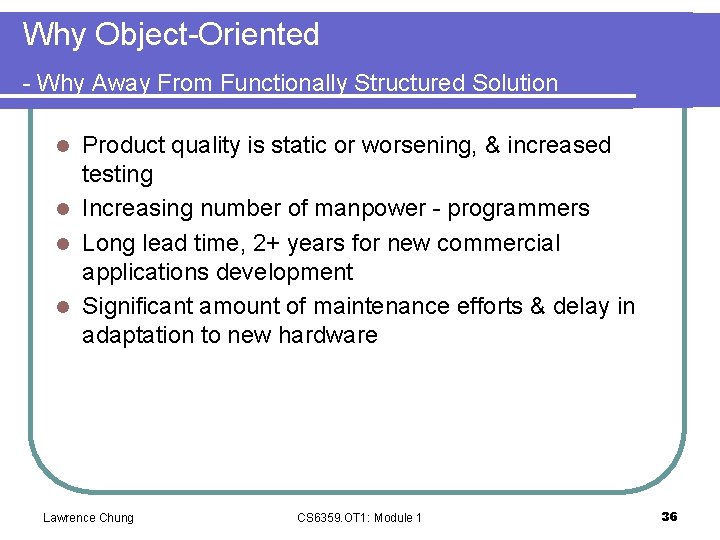 Why Object-Oriented

- Why Away From Functionally Structured Solution

- Product quality is static or worsening, & increased testing
- Increasing number of manpower - programmers
- Long lead time, 2+ years for new commercial applications development
- Significant amount of maintenance efforts & delay in adaptation to new hardware

Lawrence Chung

CS6359.OT1: Module 1

36